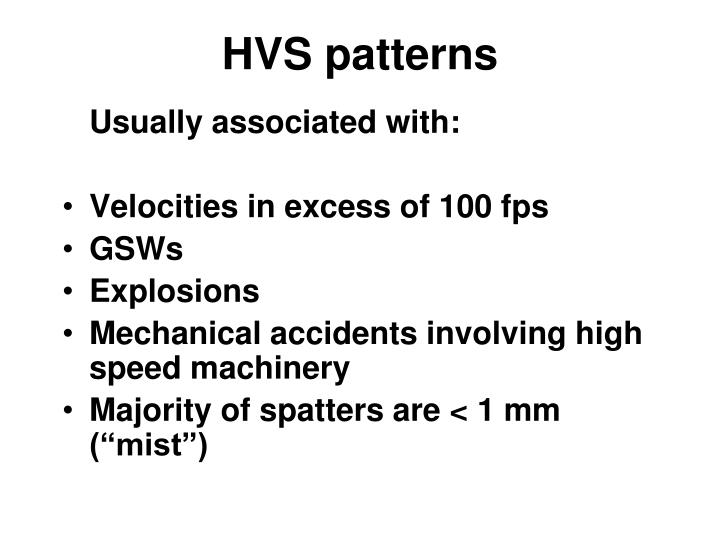 HVS patterns

Usually associated with:

• Velocities in excess of 100 fps
• GSWs
• Explosions
• Mechanical accidents involving high speed machinery
• Majority of spatters are < 1 mm (“mist”)